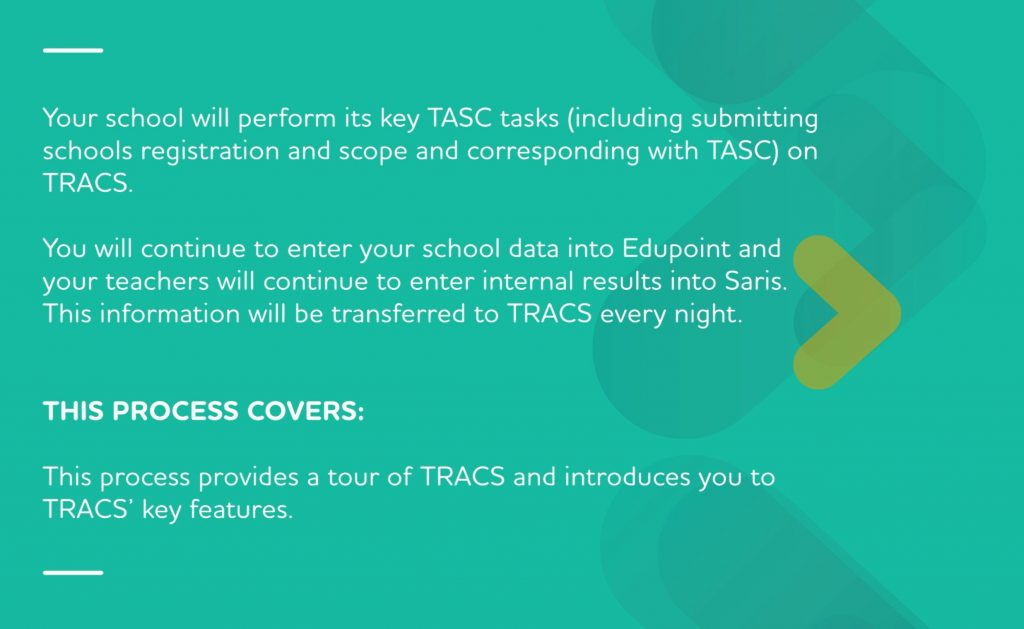 Your school will perform its key TASC tasks (including submitting schools registration and scope and corresponding with TASC) on TRACS.

You will continue to enter your school data into Edupoint and your teachers will continue to enter internal results into Saris. This information will be transferred to TRACS every night.

THIS PROCESS COVERS:

This process provides a tour of TRACS and introduces you to TRACS' key features.